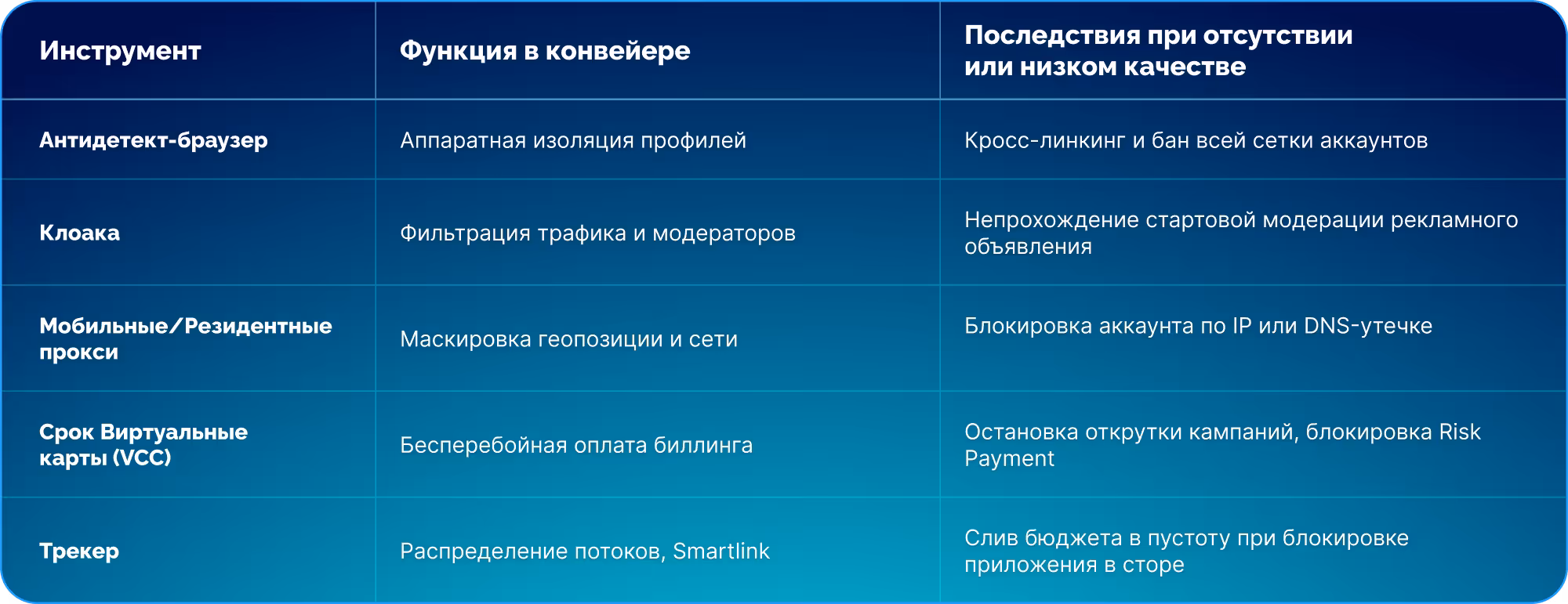 | Инструмент | Функция в конвейере | Последствия при отсутствии или низком качестве |
|---|---|---|
| Антидетект-браузер | Аппаратная изоляция профилей | Кросс-линкинг и бан всей сетки аккаунтов |
| Клоака | Фильтрация трафика и модераторов | Непрохождение стартовой модерации рекламного объявления |
| Мобильные/Резидентные прокси | Маскировка геопозиции и сети | Блокировка аккаунта по IP или DNS-утечке |
| Срок Виртуальные карты (VCC) | Бесперебойная оплата биллинга | Остановка открутки кампаний, блокировка Risk Payment |
| Трекер | Распределение потоков, Smartlink | Слив бюджета в пустоту при блокировке приложения в сторе |